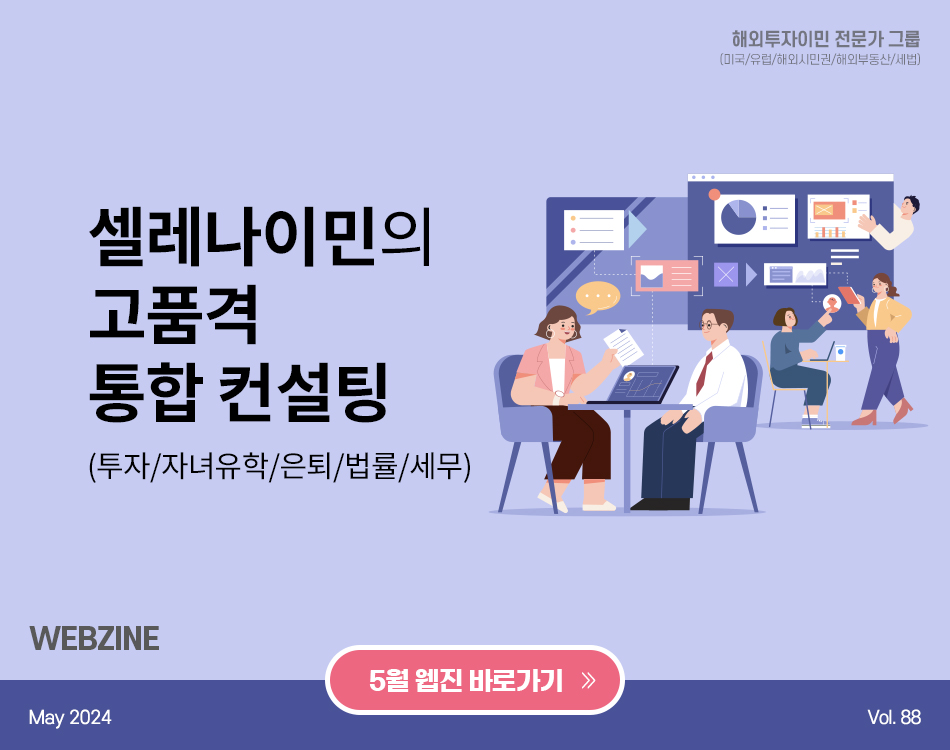 해외투자이민 전문가 그룹
(미국/유럽/해외시민권/해외부동산/세법)

셀레나이민의
고품격
통합 컨설팅

(투자/자녀유학/은퇴/법률/세무)

WEBZINE

5월 웹진 바로가기 »

May 2024

Vol. 88